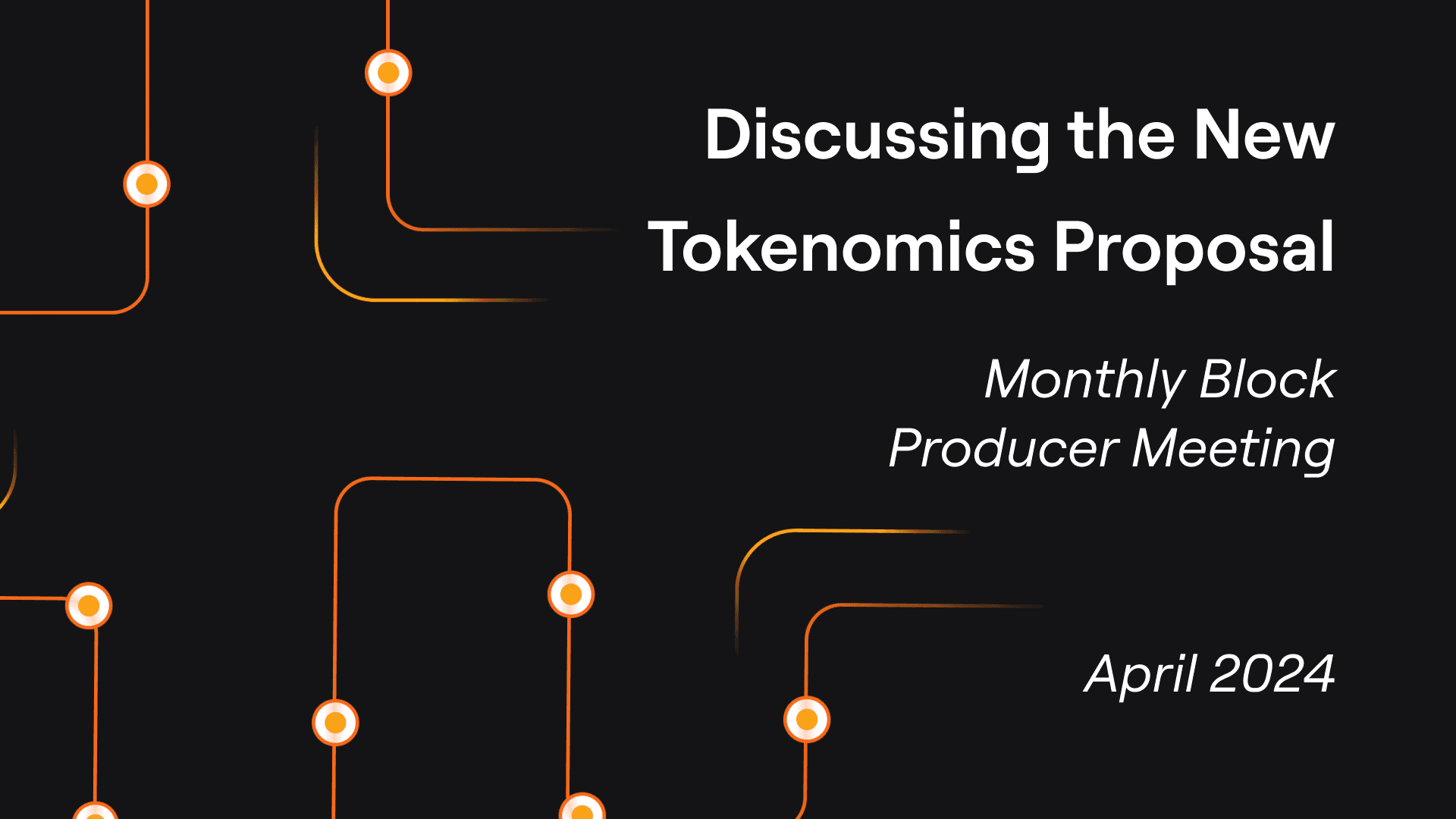 Discussing the New Tokenomics Proposal

Monthly Block Producer Meeting

April 2024